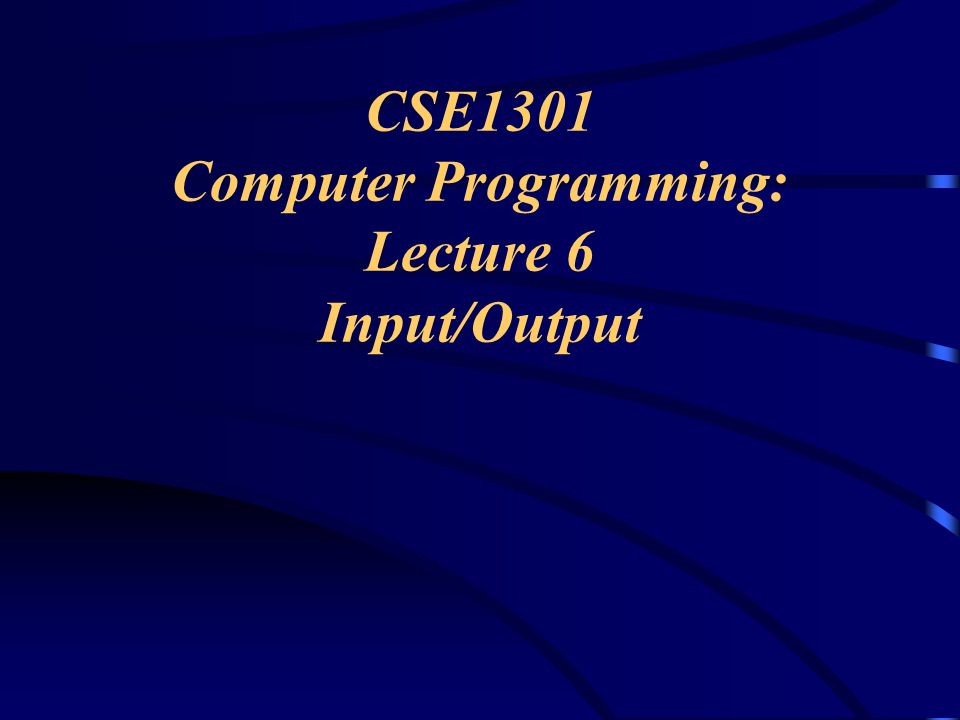 CSE1301
Computer Programming:
Lecture 6
Input/Output